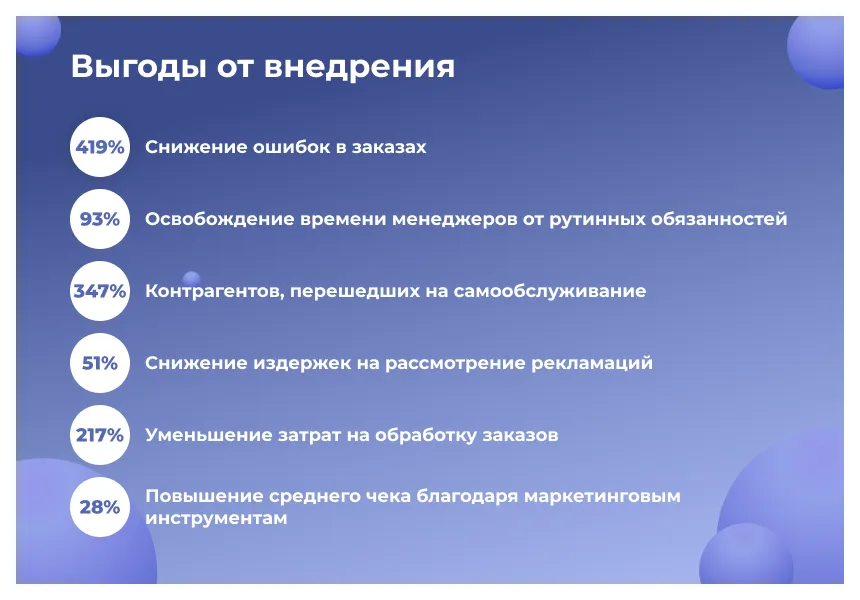 Выгоды от внедрения

419% Снижение ошибок в заказах

93% Освобождение времени менеджеров от рутинных обязанностей

347% Контрагентов, перешедших на самообслуживание

51% Снижение издержек на рассмотрение рекламаций

217% Уменьшение затрат на обработку заказов

28% Повышение среднего чека благодаря маркетинговым инструментам